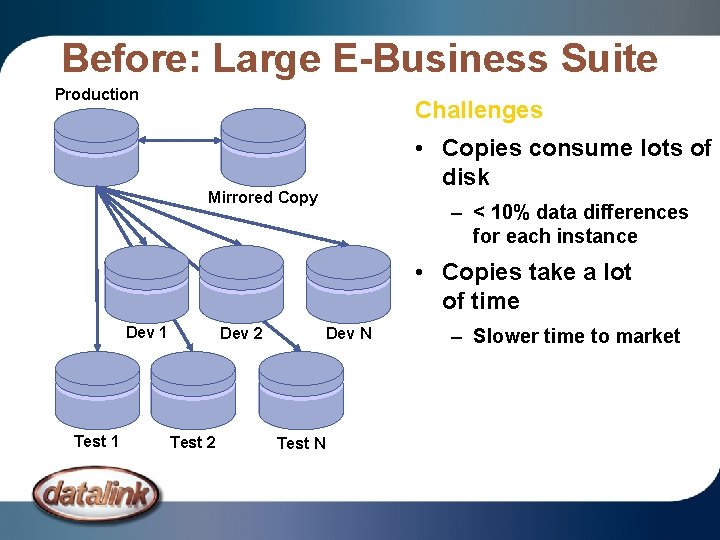 Before: Large E-Business Suite

Production

Mirrored Copy

Dev 1

Dev 2

Dev N

Test 1

Test 2

Test N

Challenges

• Copies consume lots of disk

– < 10% data differences for each instance

• Copies take a lot of time

– Slower time to market

datalink